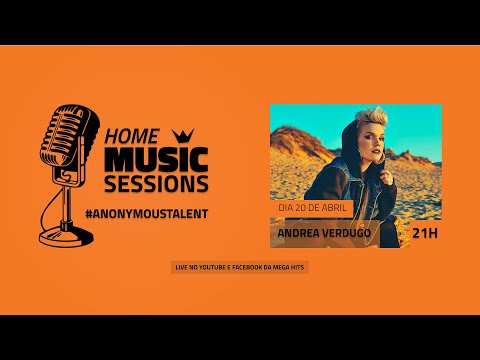 HOME
MUSIC
SESSIONS
#ANONYMOUSTALENT

DIA 20 DE ABRIL
ANDREA VERDUGO
21H

LIVE NO YOUTUBE E FACEBOOK DA MEGA HITS